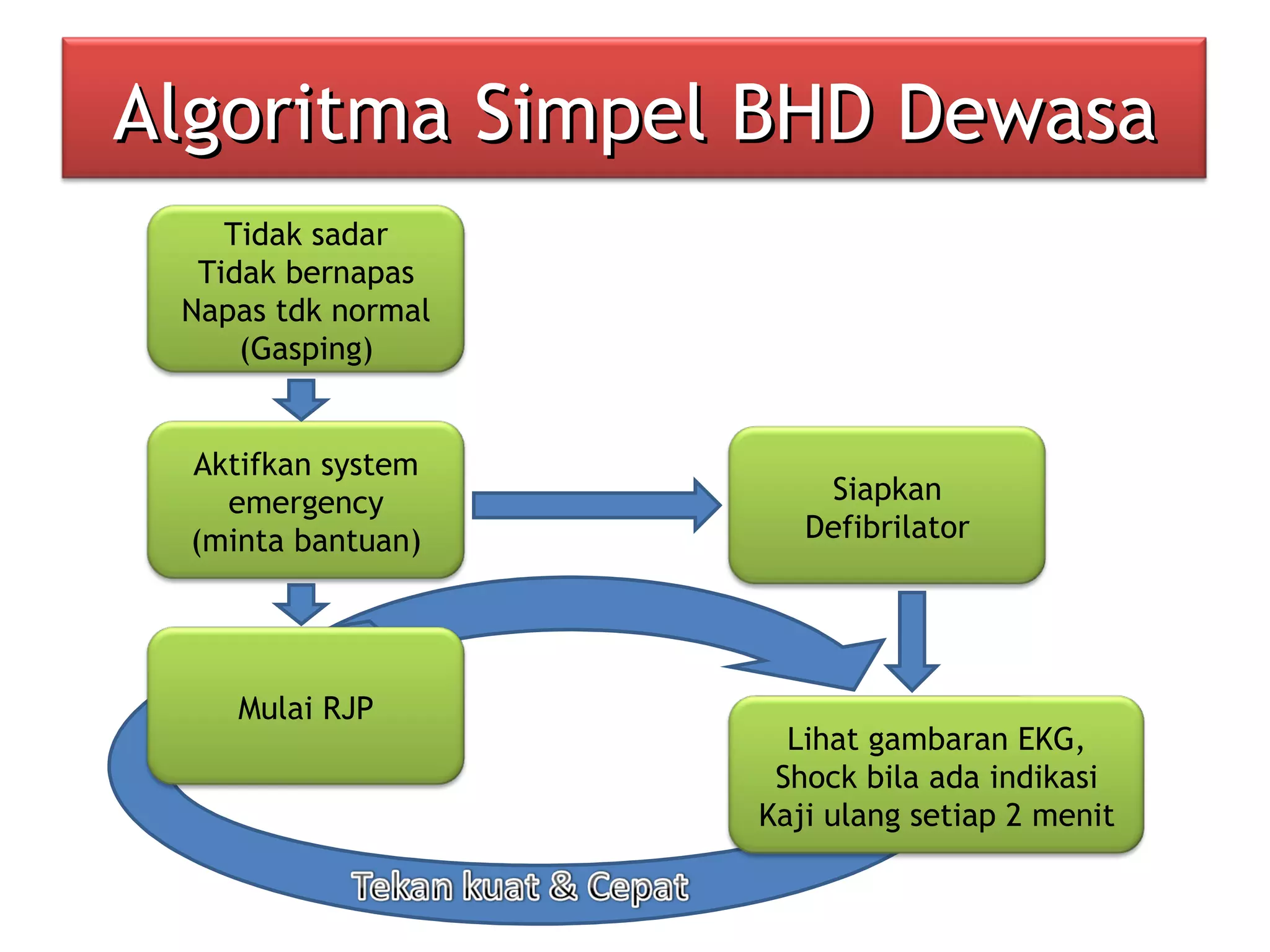 Algoritma Simpel BHD Dewasa

Tidak sadar
Tidak bernapas
Napas tdk normal
(Gasping)

Aktifkan system emergency
(minta bantuan)

Siapkan Defibrilator

Mulai RJP

Lihat gambaran EKG,
Shock bila ada indikasi
Kaji ulang setiap 2 menit

Tekan kuat & Cepat